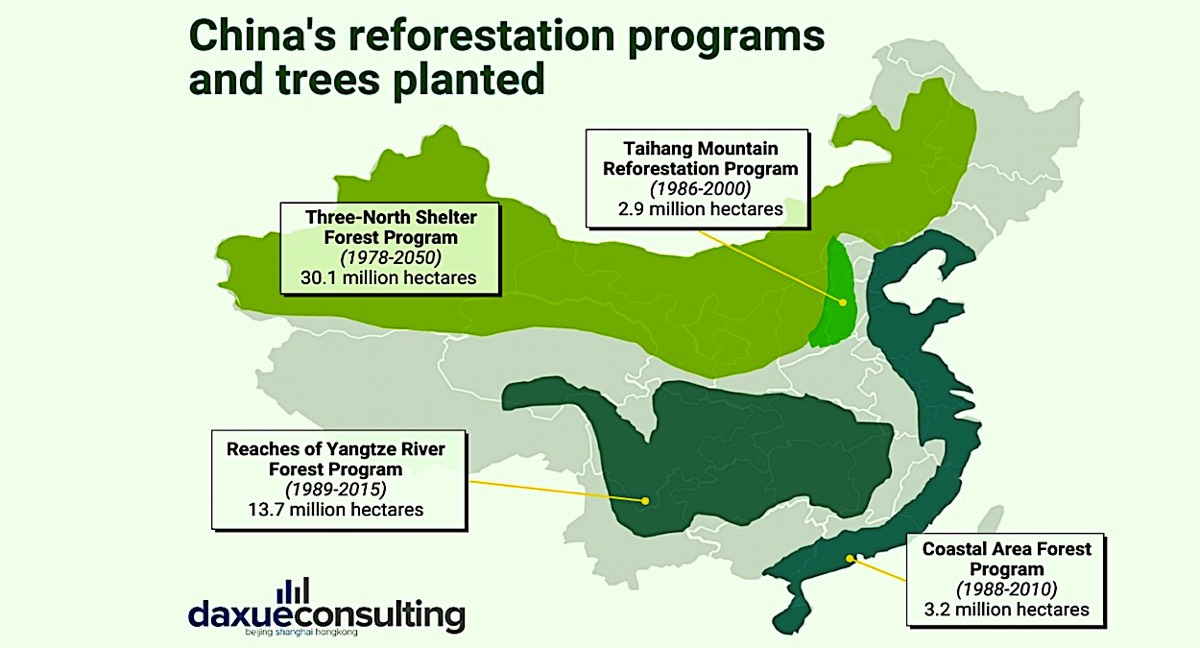 China's reforestation programs and trees planted

Taihang Mountain Reforestation Program
(1986-2000)
2.9 million hectares

Three-North Shelter Forest Program
(1978-2050)
30.1 million hectares

Reaches of Yangtze River Forest Program
(1989-2015)
13.7 million hectares

Coastal Area Forest Program
(1988-2010)
3.2 million hectares

daxueconsulting
beijing shanghai hongkong